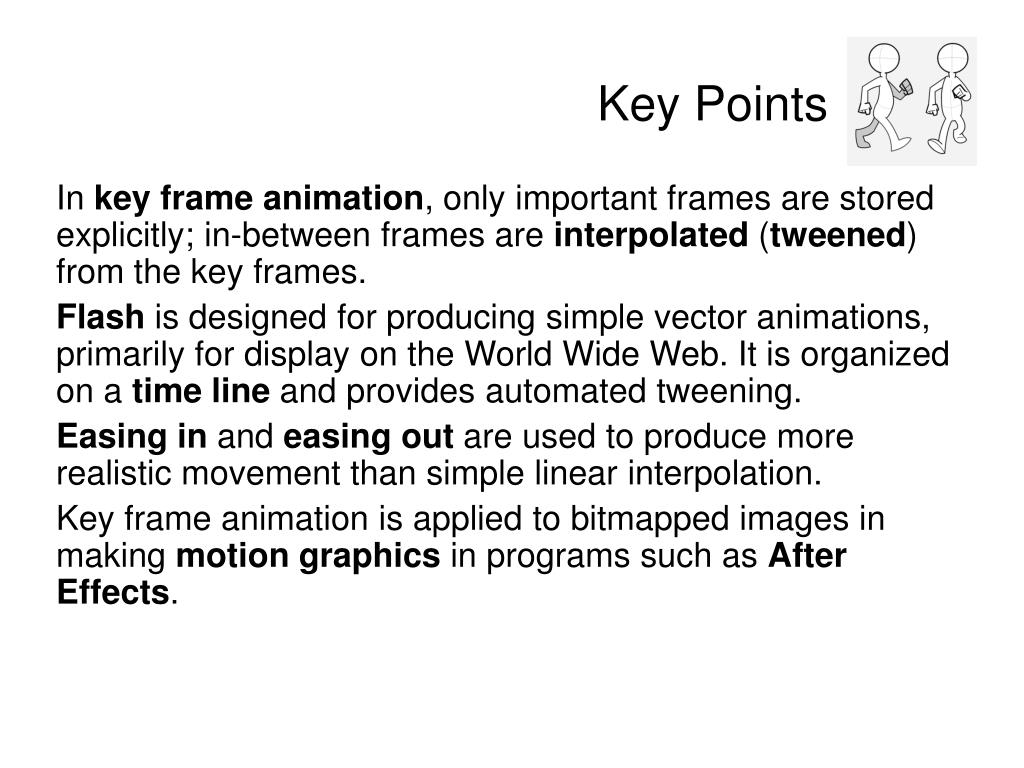 Key Points

In key frame animation, only important frames are stored explicitly; in-between frames are interpolated (tweened) from the key frames.

Flash is designed for producing simple vector animations, primarily for display on the World Wide Web. It is organized on a time line and provides automated tweening.

Easing in and easing out are used to produce more realistic movement than simple linear interpolation.

Key frame animation is applied to bitmapped images in making motion graphics in programs such as After Effects.